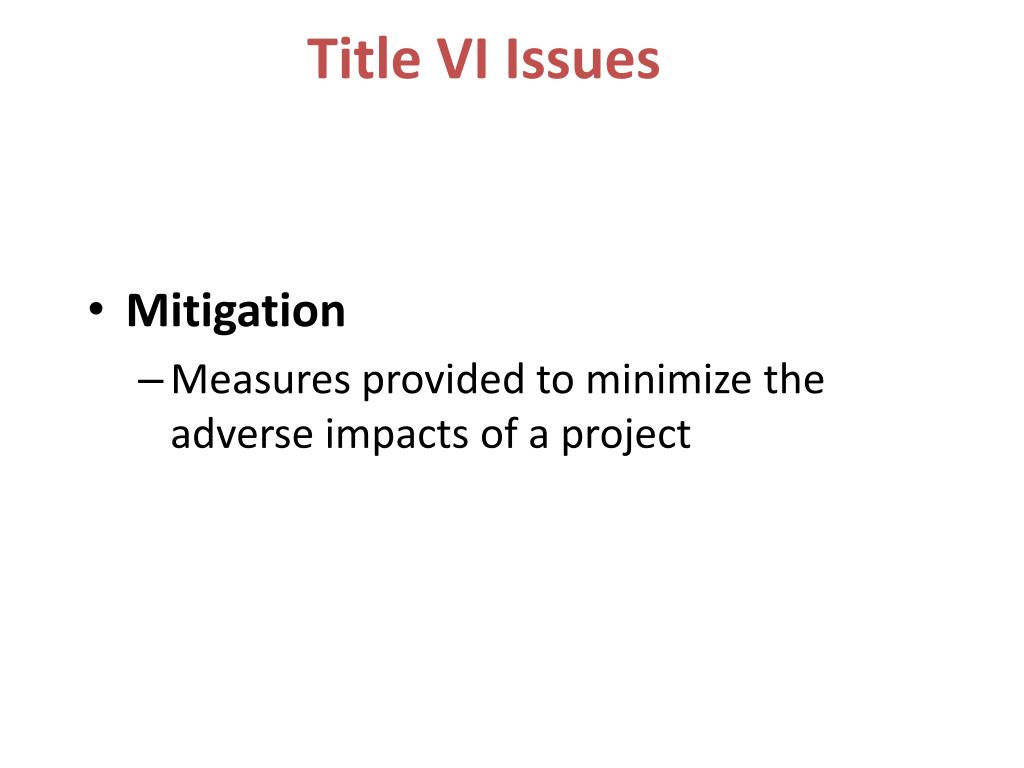 Title VI Issues

• Mitigation
– Measures provided to minimize the adverse impacts of a project